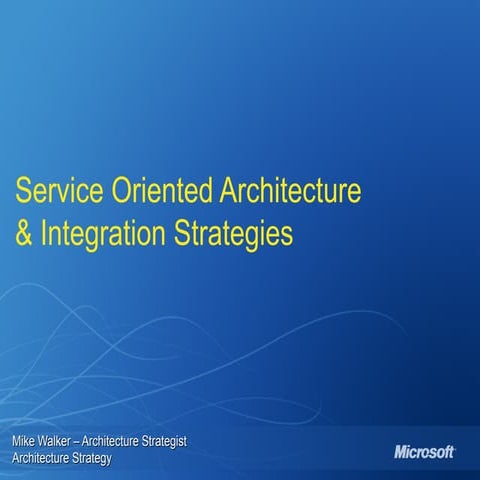 Service Oriented Architecture & Integration Strategies

Mike Walker – Architecture Strategist
Architecture Strategy

Microsoft